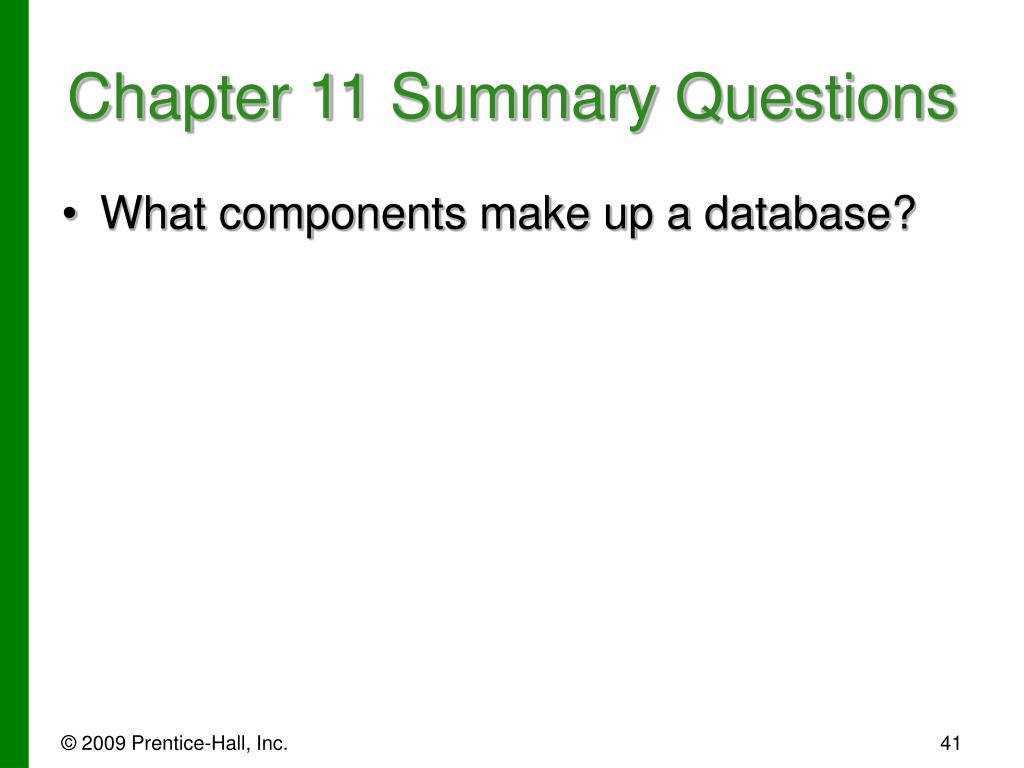 Chapter 11 Summary Questions

• What components make up a database?

© 2009 Prentice-Hall, Inc.

41